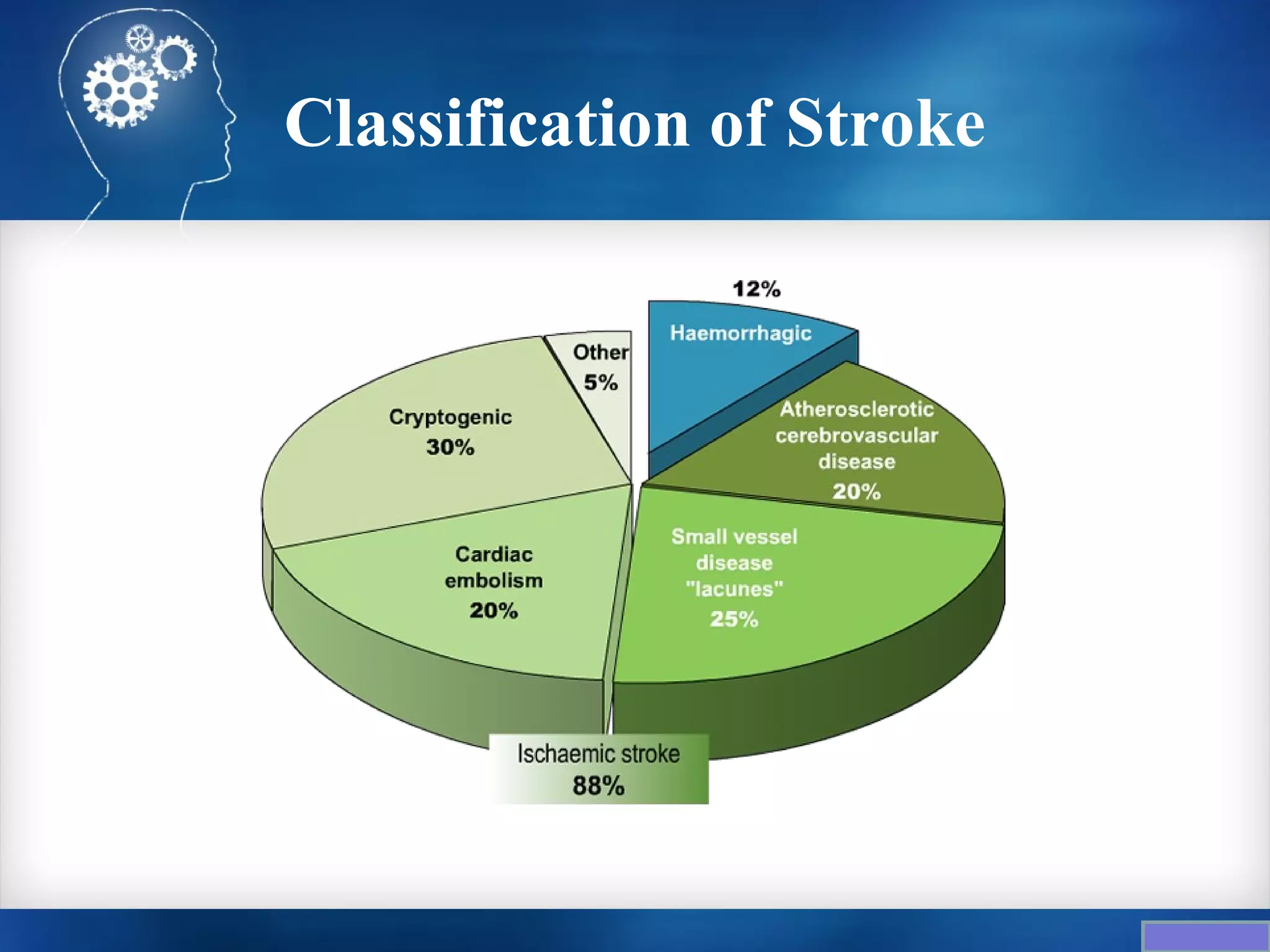 Classification of Stroke

12%

Haemorrhagic

Other 5%

Cryptogenic 30%

Atherosclerotic cerebrovascular disease 20%

Cardiac embolism 20%

Small vessel disease "lacunes" 25%

Ischaemic stroke 88%